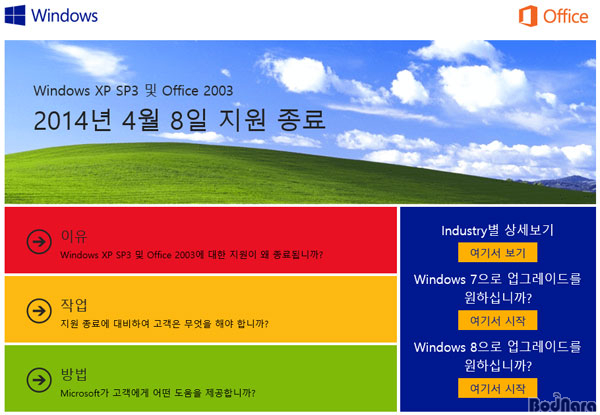 Windows

Office

Windows XP SP3 및 Office 2003

2014년 4월 8일 지원 종료

이유
Windows XP SP3 및 Office 2003에 대한 지원이 왜 종료됩니까?

작업
지원 종료에 대비하여 고객은 무엇을 해야 합니까?

방법
Microsoft가 고객에게 어떤 도움을 제공합니까?

Industry별 상세보기

여기서 보기

Windows 7으로 업그레이드를 원하십니까?

여기서 시작

Windows 8으로 업그레이드를 원하십니까?

여기서 시작

BodNara